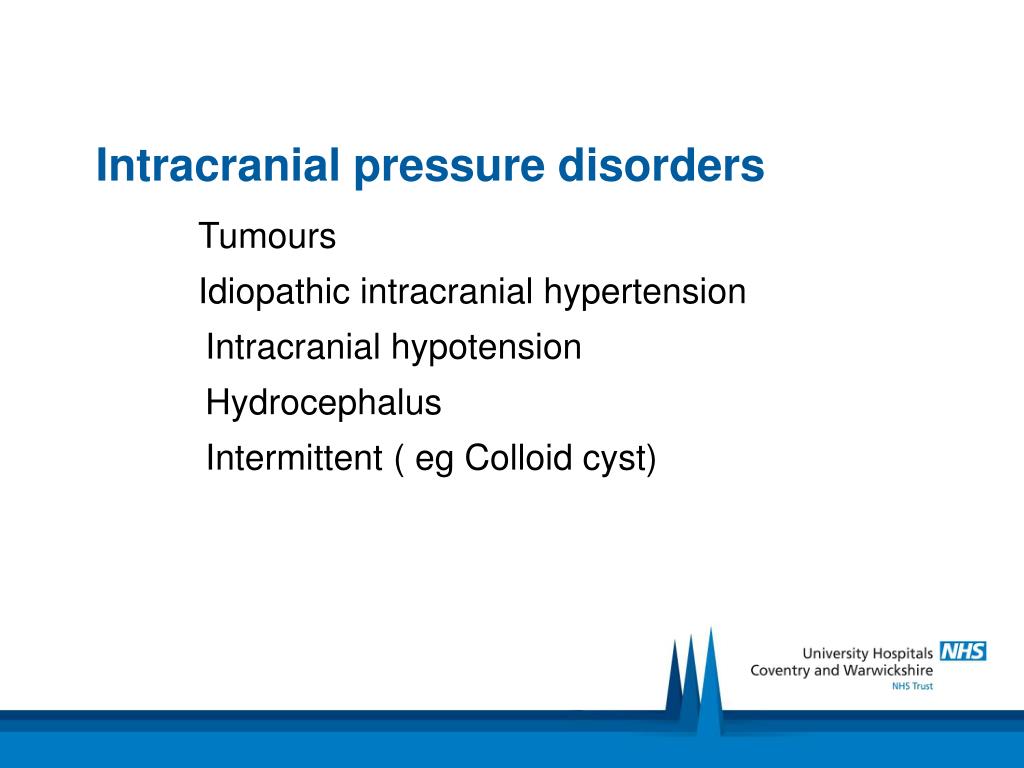 Intracranial pressure disorders

Tumours

Idiopathic intracranial hypertension

Intracranial hypotension

Hydrocephalus

Intermittent ( eg Colloid cyst)

University Hospitals NHS
Coventry and Warwickshire
NHS Trust